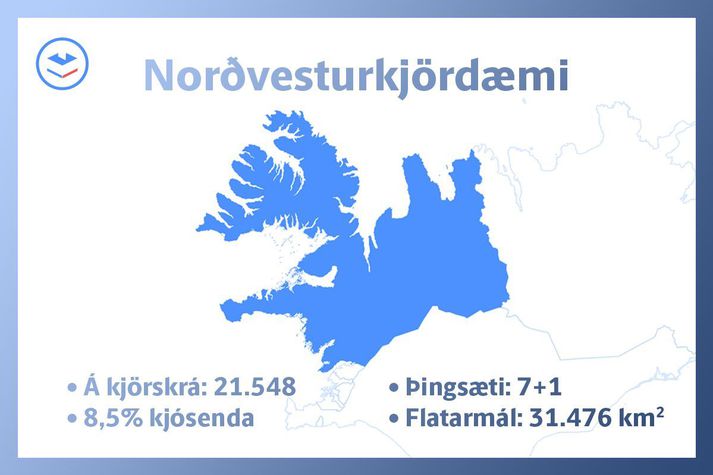 Norðvesturkjördæmi

• Á kjörskrá: 21.548
• 8,5% kjósenda

• Þingsæti: 7+1
• Flatarmál: 31.476 km$^2$